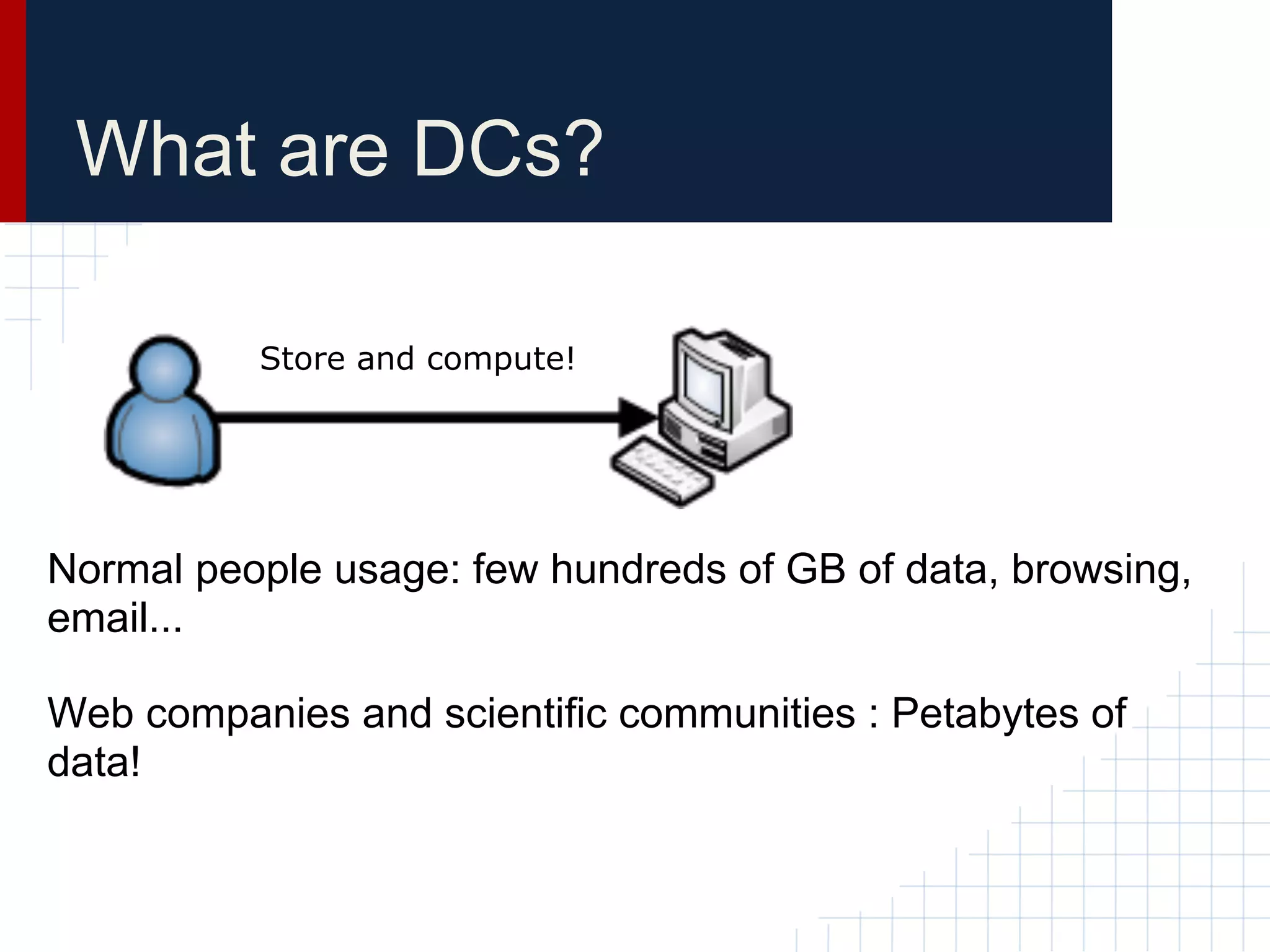 What are DCs?

Store and compute!

Normal people usage: few hundreds of GB of data, browsing, email...

Web companies and scientific communities : Petabytes of data!